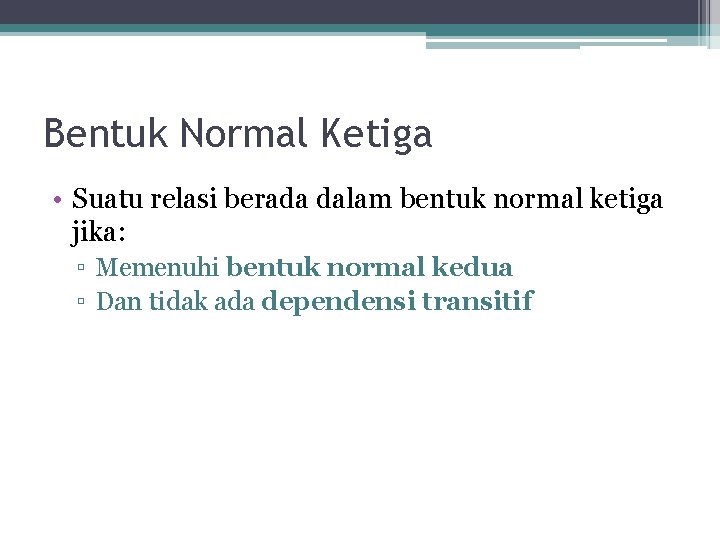 Bentuk Normal Ketiga

• Suatu relasi berada dalam bentuk normal ketiga jika:
▫ Memenuhi bentuk normal kedua
▫ Dan tidak ada dependensi transitif